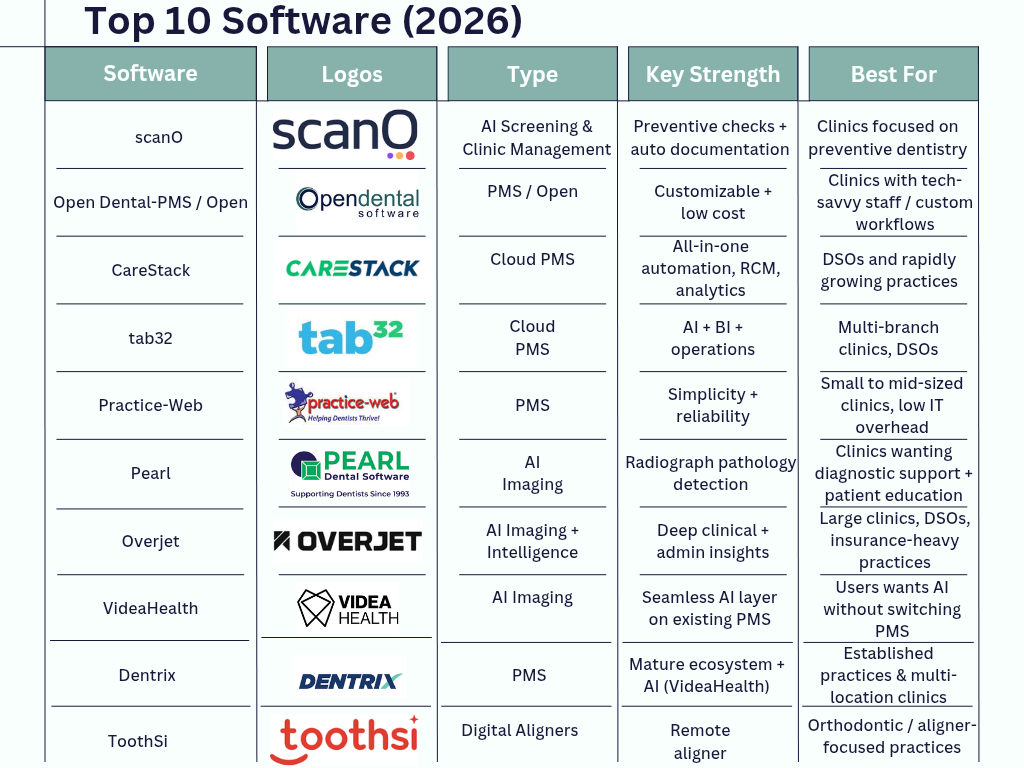 Top 10 Software (2026)

| Software | Logos | Type | Key Strength | Best For |
|---|---|---|---|---|
| scanO | scanO | AI Screening & Clinic Management | Preventive checks + auto documentation | Clinics focused on preventive dentistry |
| Open Dental-PMS / Open | Opendental software | PMS / Open | Customizable + low cost | Clinics with tech-savvy staff / custom workflows |
| CareStack | CARESTACK | Cloud PMS | All-in-one automation, RCM, analytics | DSOs and rapidly growing practices |
| tab32 | tab32 | Cloud PMS | AI + BI + operations | Multi-branch clinics, DSOs |
| Practice-Web | practice-web Helping Dentists Thrive! | PMS | Simplicity + reliability | Small to mid-sized clinics, low IT overhead |
| Pearl | PEARL Dental Software Supporting Dentists Since 1993 | AI Imaging | Radiograph pathology detection | Clinics wanting diagnostic support + patient education |
| Overjet | OVERJET | AI Imaging + Intelligence | Deep clinical + admin insights | Large clinics, DSOs, insurance-heavy practices |
| VideaHealth | VIDEA HEALTH | AI Imaging | Seamless AI layer on existing PMS | Users wants AI without switching PMS |
| Dentrix | DENTRIX | PMS | Mature ecosystem + AI (VideaHealth) | Established practices & multi-location clinics |
| ToothSi | toothsi | Digital Aligners | Remote aligner | Orthodontic / aligner-focused practices |